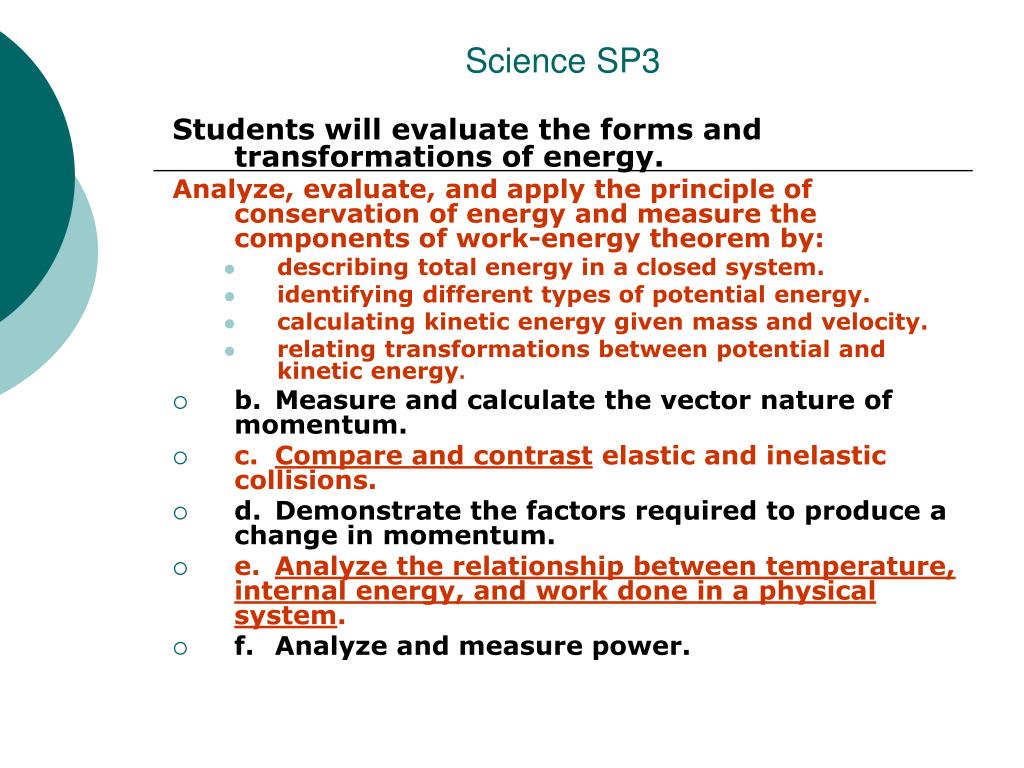 Science SP3

Students will evaluate the forms and transformations of energy.

Analyze, evaluate, and apply the principle of conservation of energy and measure the components of work-energy theorem by:

- describing total energy in a closed system.
- identifying different types of potential energy.
- calculating kinetic energy given mass and velocity.
- relating transformations between potential and kinetic energy.

b. Measure and calculate the vector nature of momentum.

c. Compare and contrast elastic and inelastic collisions.

d. Demonstrate the factors required to produce a change in momentum.

e. Analyze the relationship between temperature, internal energy, and work done in a physical system.

f. Analyze and measure power.